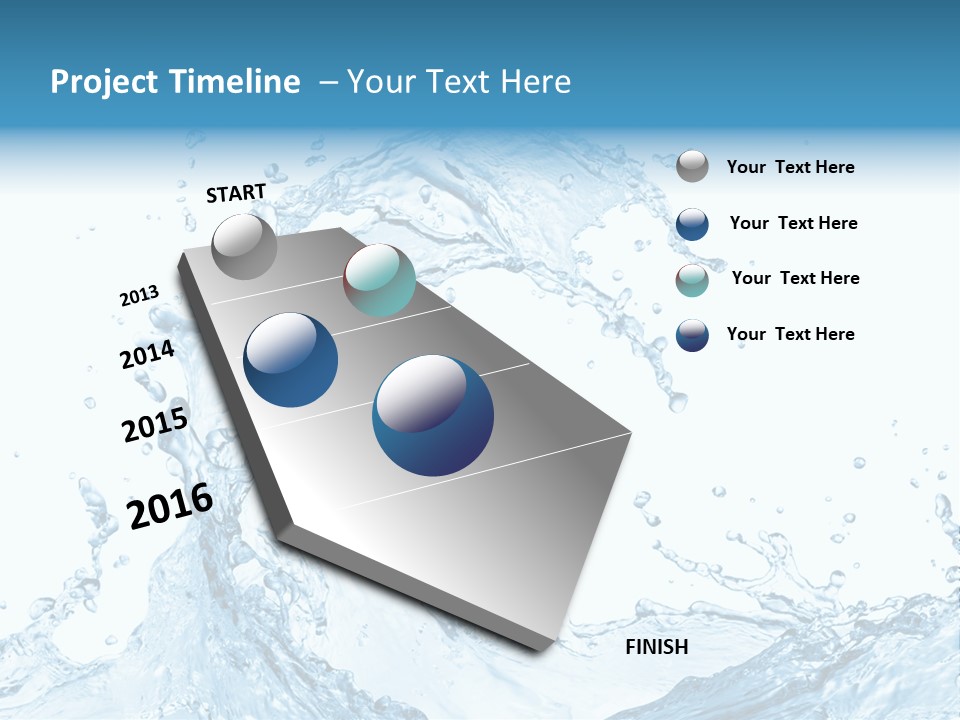 Project Timeline – Your Text Here

START

2013

2014

2015

2016

FINISH

Your Text Here

Your Text Here

Your Text Here

Your Text Here